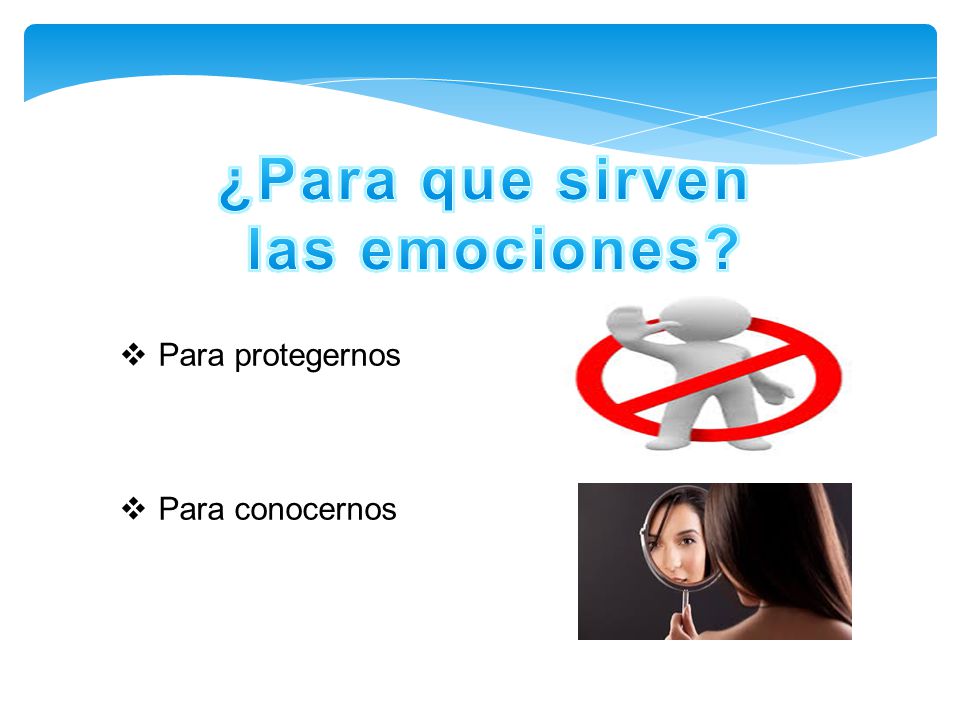 ¿Para que sirven las emociones?

❖ Para protegernos

❖ Para conocernos